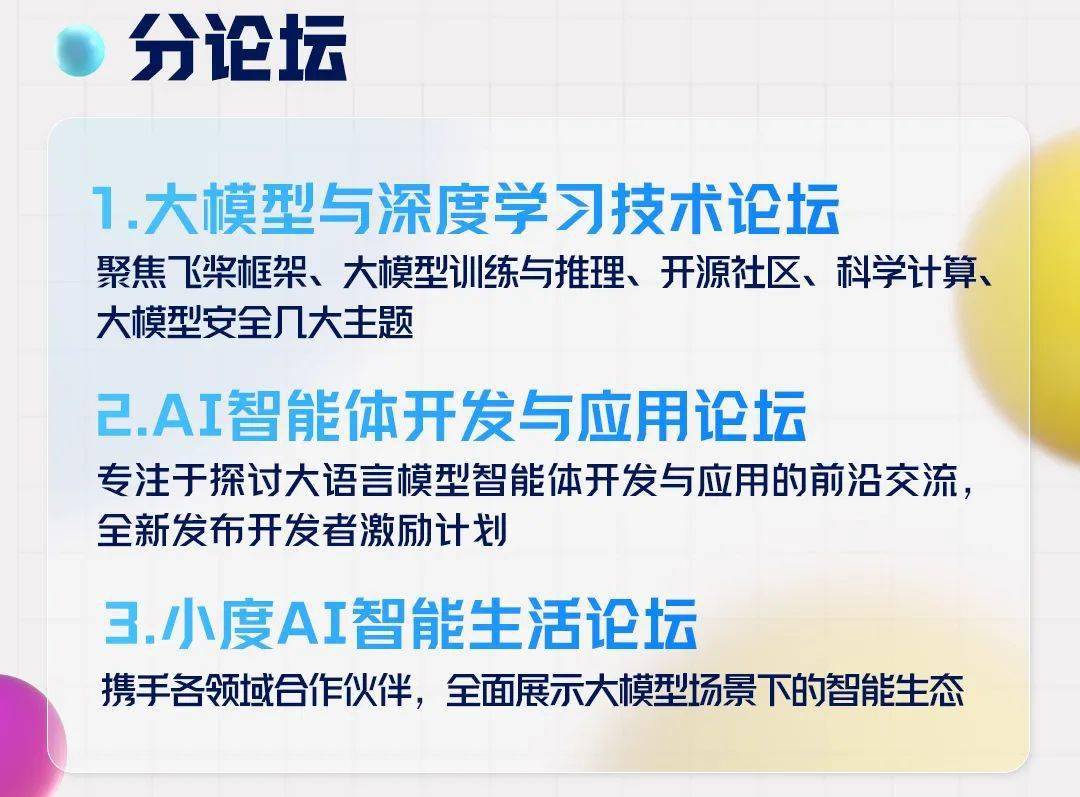 分论坛

1.大模型与深度学习技术论坛

聚焦飞桨框架、大模型训练与推理、开源社区、科学计算、大模型安全几大主题

2.AI智能体开发与应用论坛

专注于探讨大语言模型智能体开发与应用的前沿交流，全新发布开发者激励计划

3.小度AI智能生活论坛

携手各领域合作伙伴，全面展示大模型场景下的智能生态